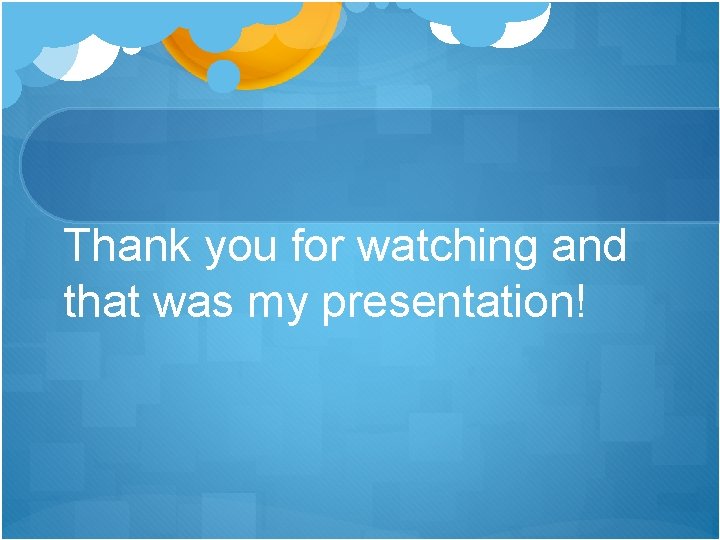 Thank you for watching and that was my presentation!